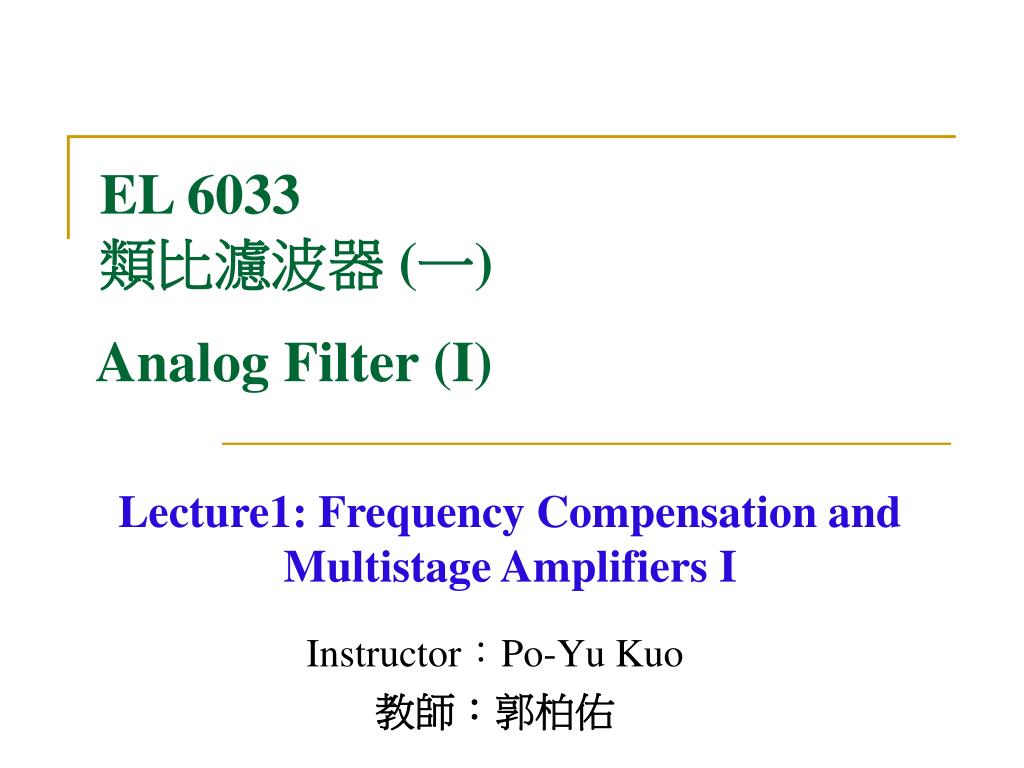 EL 6033
類比濾波器 (一)

Analog Filter (I)

Lecture1: Frequency Compensation and Multistage Amplifiers I

Instructor：Po-Yu Kuo
教師：郭柏佑